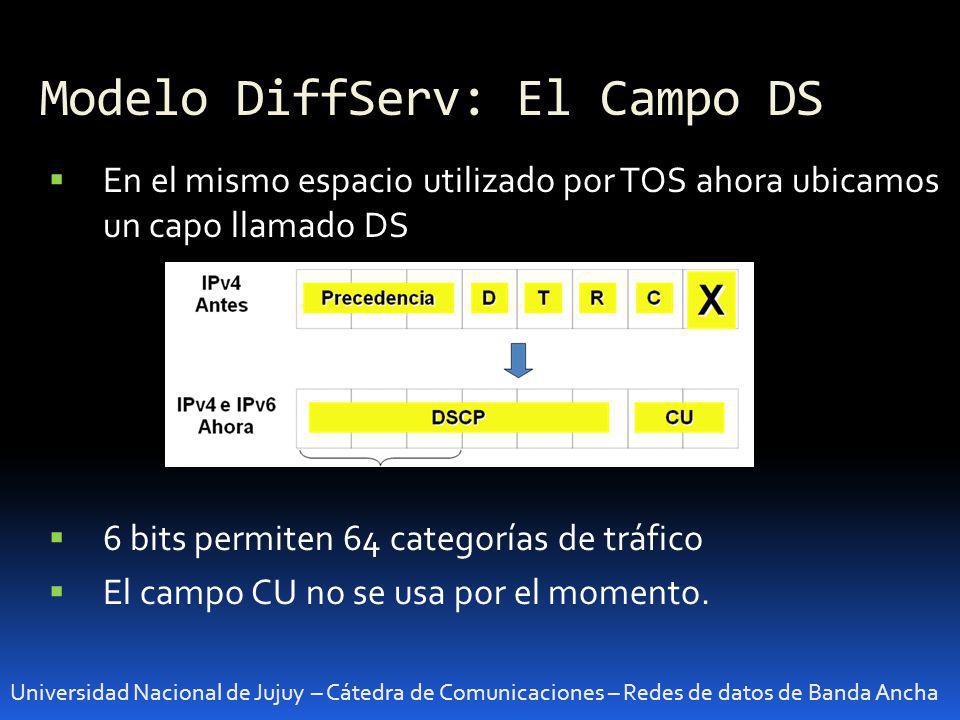 Modelo DiffServ: El Campo DS

▪ En el mismo espacio utilizado por TOS ahora ubicamos un capo llamado DS

IPv4
Antes

Precedencia D T R C X

IPv4 e IPv6
Ahora

DSCP CU

▪ 6 bits permiten 64 categorías de tráfico
▪ El campo CU no se usa por el momento.

Universidad Nacional de Jujuy – Cátedra de Comunicaciones – Redes de datos de Banda Ancha